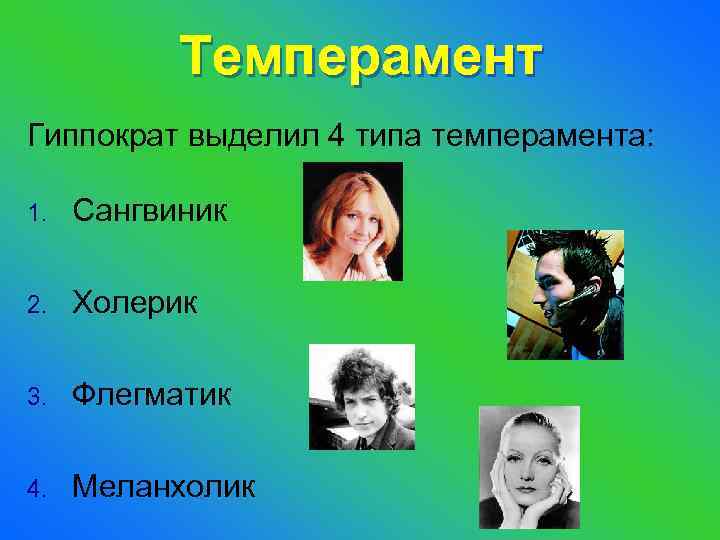 Темперамент

Гиппократ выделил 4 типа темперамента:

1. Сангвиник

2. Холерик

3. Флегматик

4. Меланхолик